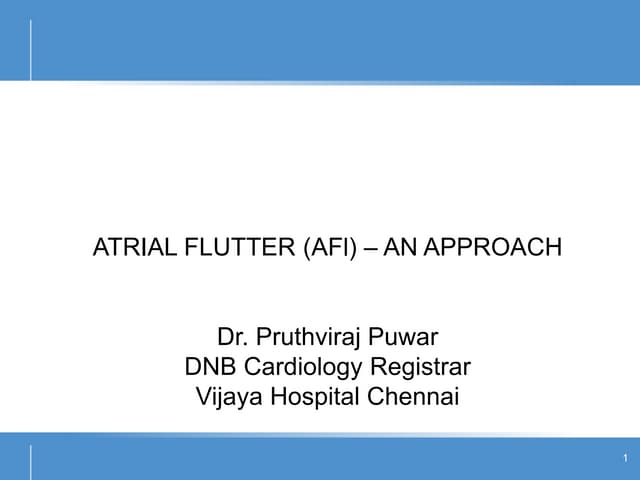 ATRIAL FLUTTER (AFl) – AN APPROACH

Dr. Pruthviraj Puwar
DNB Cardiology Registrar
Vijaya Hospital Chennai

1